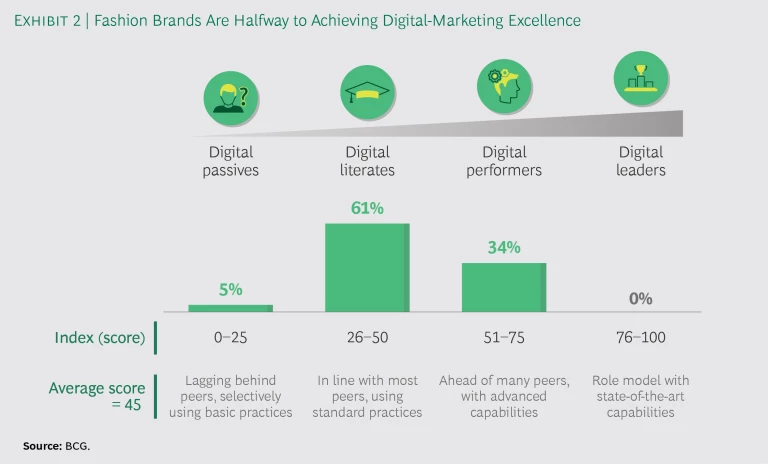 EXHIBIT 2 | Fashion Brands Are Halfway to Achieving Digital-Marketing Excellence

Digital passives

Digital literates

Digital performers

Digital leaders

5%

61%

34%

0%

Index (score)

0–25

26–50

51–75

76–100

Average score = 45

Lagging behind peers, selectively using basic practices

In line with most peers, using standard practices

Ahead of many peers, with advanced capabilities

Role model with state-of-the-art capabilities

Source: BCG.